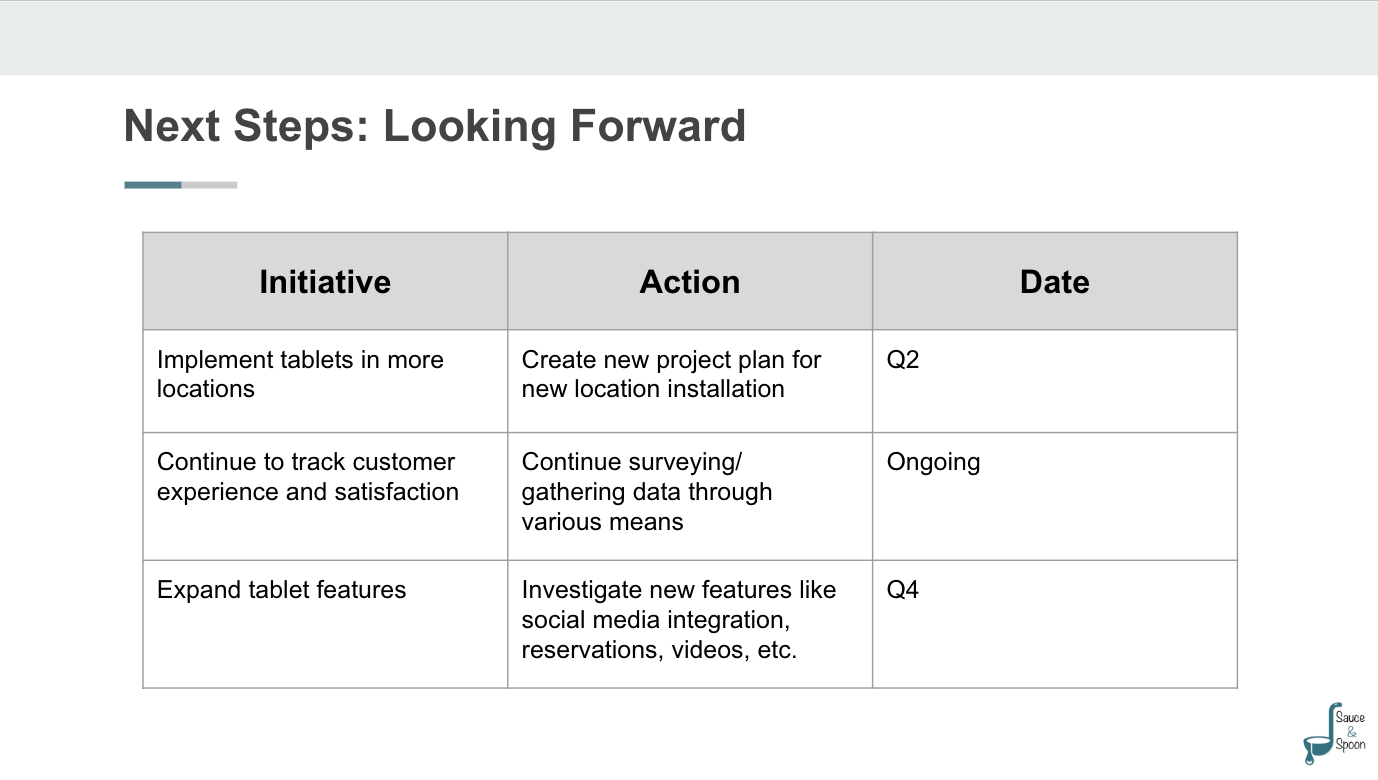 Next Steps: Looking Forward

| Initiative | Action | Date |
|---|---|---|
| Implement tablets in more locations | Create new project plan for new location installation | Q2 |
| Continue to track customer experience and satisfaction | Continue surveying/ gathering data through various means | Ongoing |
| Expand tablet features | Investigate new features like social media integration, reservations, videos, etc. | Q4 |

Sauce & Spoon